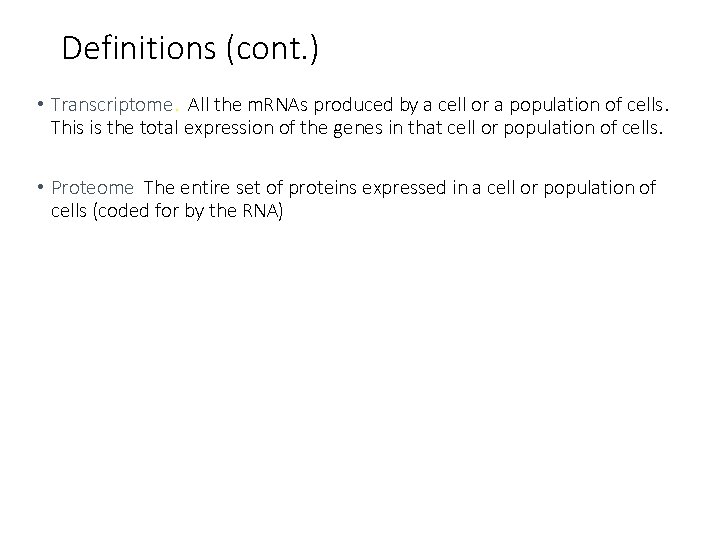 Definitions (cont.)

• Transcriptome. All the mRNAs produced by a cell or a population of cells. This is the total expression of the genes in that cell or population of cells.

• Proteome The entire set of proteins expressed in a cell or population of cells (coded for by the RNA)